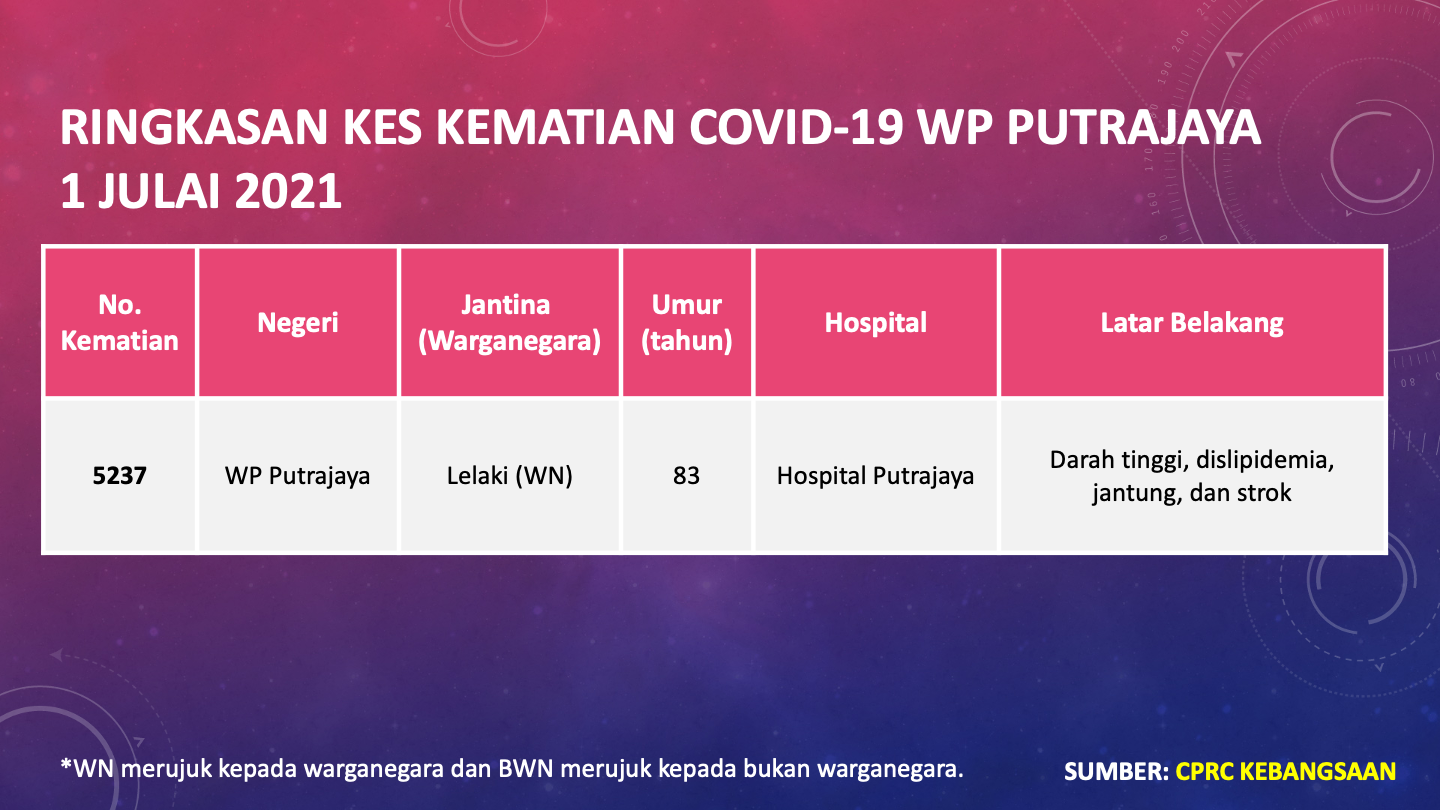 RINGKASAN KES KEMATIAN COVID-19 WP PUTRAJAYA
1 JULAI 2021

| No. Kematian | Negeri | Jantina (Warganegara) | Umur (tahun) | Hospital | Latar Belakang |
|---|---|---|---|---|---|
| 5237 | WP Putrajaya | Lelaki (WN) | 83 | Hospital Putrajaya | Darah tinggi, dislipidemia, jantung, dan strok |

*WN merujuk kepada warganegara dan BWN merujuk kepada bukan warganegara.

SUMBER: CPRC KEBANGSAAN